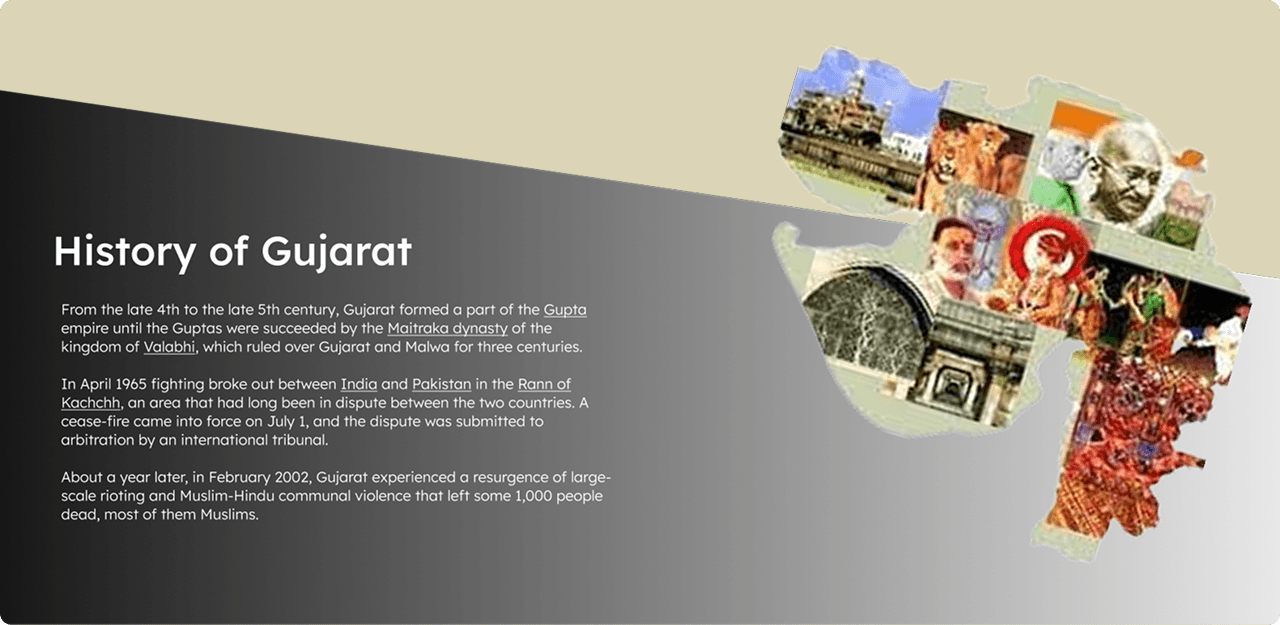 History of Gujarat

From the late 4th to the late 5th century, Gujarat formed a part of the Gupta empire until the Guptas were succeeded by the Maitraka dynasty of the kingdom of Valabhi, which ruled over Gujarat and Malwa for three centuries.

In April 1965 fighting broke out between India and Pakistan in the Rann of Kachchh, an area that had long been in dispute between the two countries. A cease-fire came into force on July 1, and the dispute was submitted to arbitration by an international tribunal.

About a year later, in February 2002, Gujarat experienced a resurgence of large-scale rioting and Muslim-Hindu communal violence that left some 1,000 people dead, most of them Muslims.